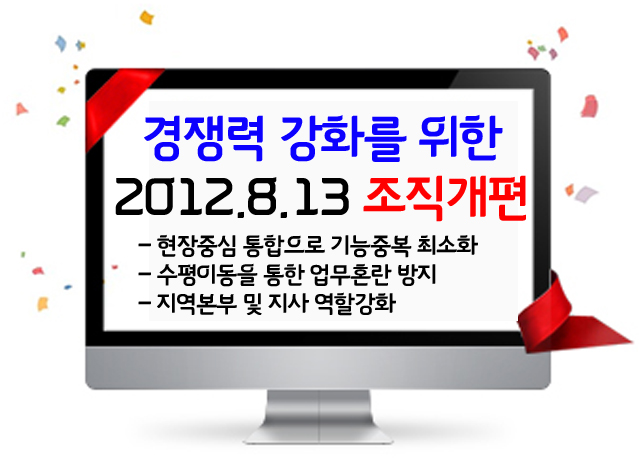 경쟁력 강화를 위한
2012.8.13 조직개편

– 현장중심 통합으로 기능중복 최소화
– 수평이동을 통한 업무혼란 방지
– 지역본부 및 지사 역할강화